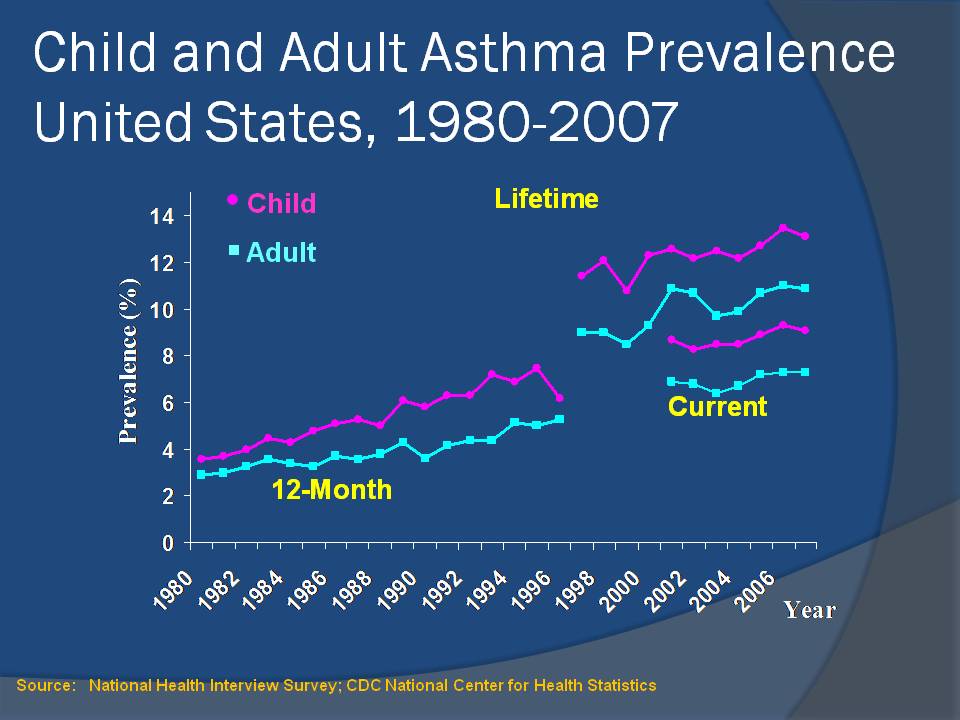 Child and Adult Asthma Prevalence United States, 1980-2007

Child

Adult

Lifetime

Current

12-Month

Prevalence (%)

14
12
10
8
6
4
2
0

1980 1982 1984 1986 1988 1990 1992 1994 1996 1998 2000 2002 2004 2006

Year

Source: National Health Interview Survey; CDC National Center for Health Statistics